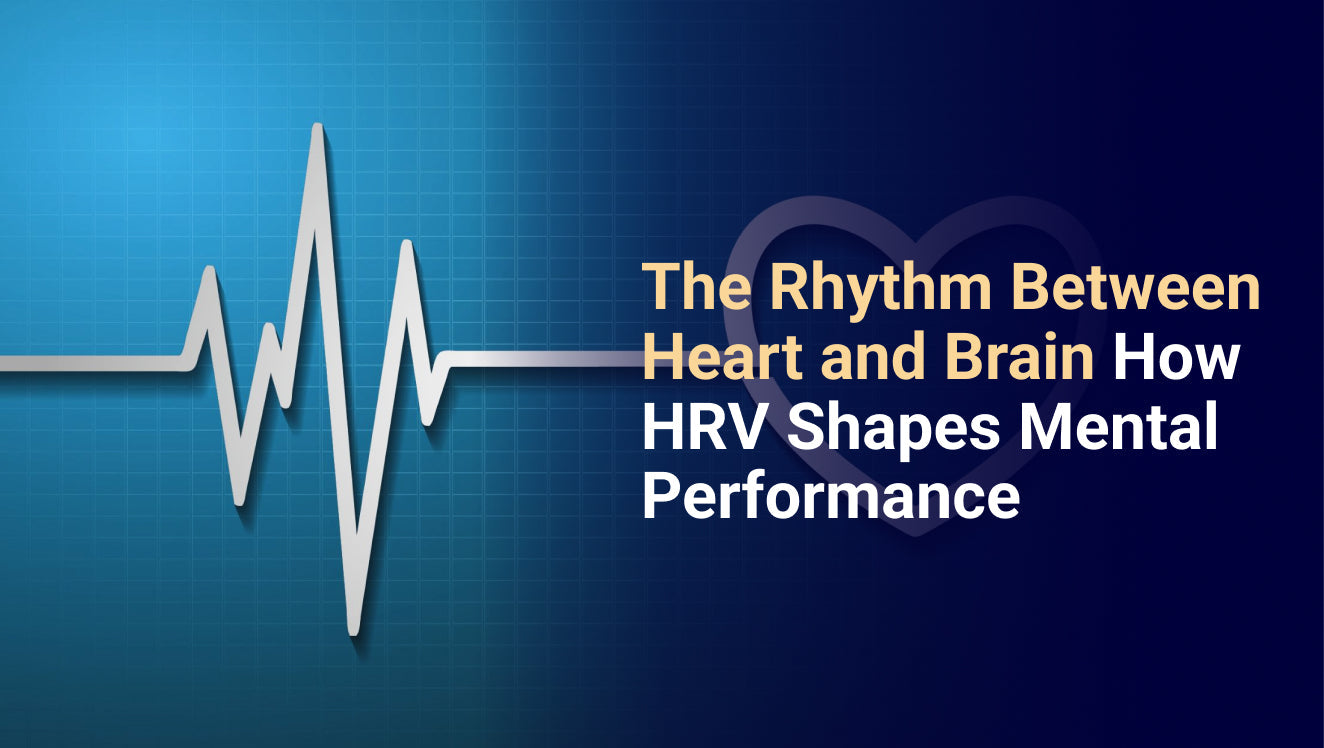 The Rhythm Between Heart and Brain How HRV Shapes Mental Performance